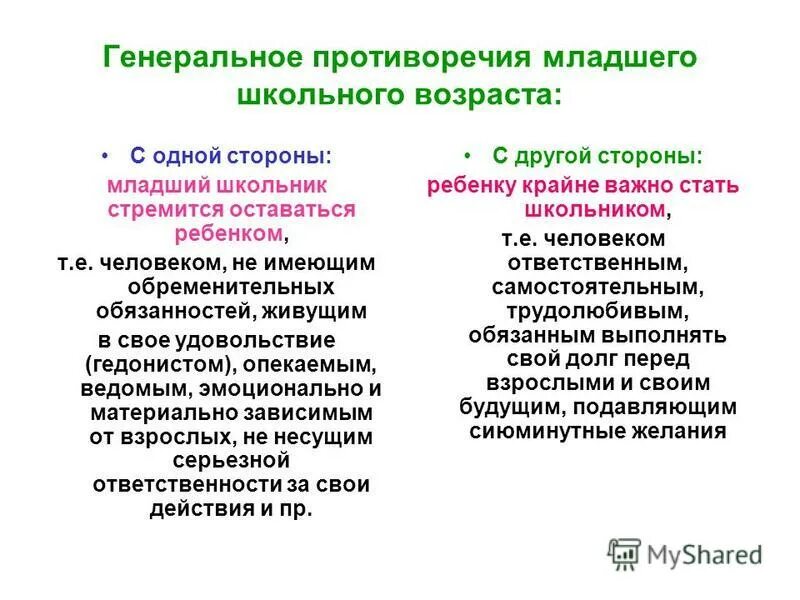 Генеральное противоречия младшего школьного возраста:

• С одной стороны:

младший школьник стремится оставаться ребенком,

т.е. человеком, не имеющим обременительных обязанностей, живущим в свое удовольствие (гедонистом), опекаемым, ведомым, эмоционально и материально зависимым от взрослых, не несущим серьезной ответственности за свои действия и пр.

• С другой стороны:

ребенку крайне важно стать школьником,

т.е. человеком ответственным, самостоятельным, трудолюбивым, обязанным выполнять свой долг перед взрослыми и своим будущим, подавляющим сиюминутные желания

MyShared